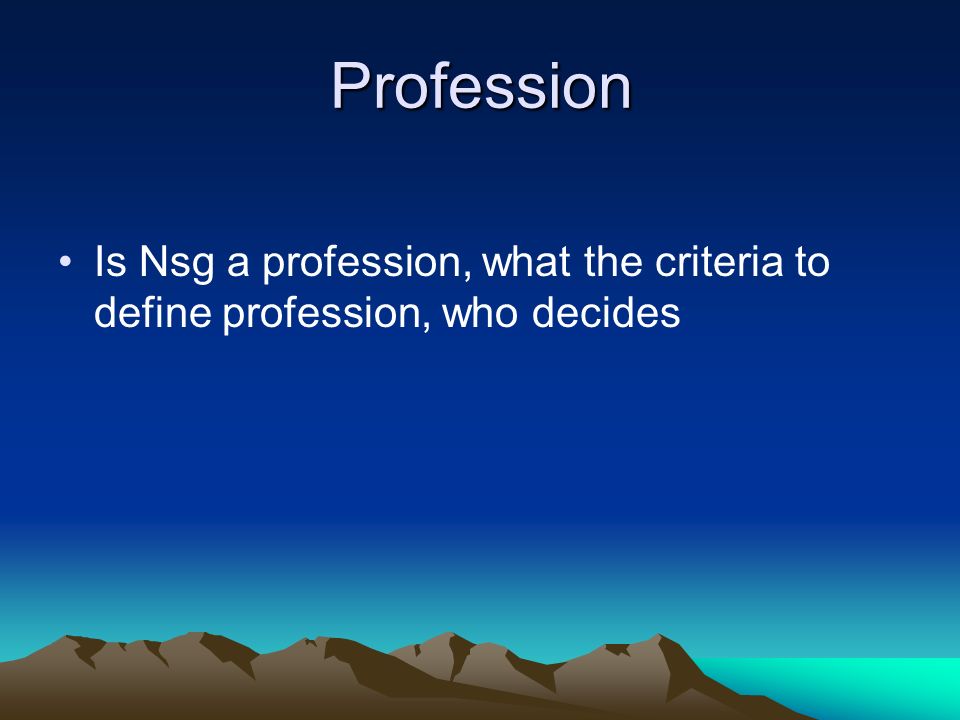 Profession

• Is Nsg a profession, what the criteria to define profession, who decides